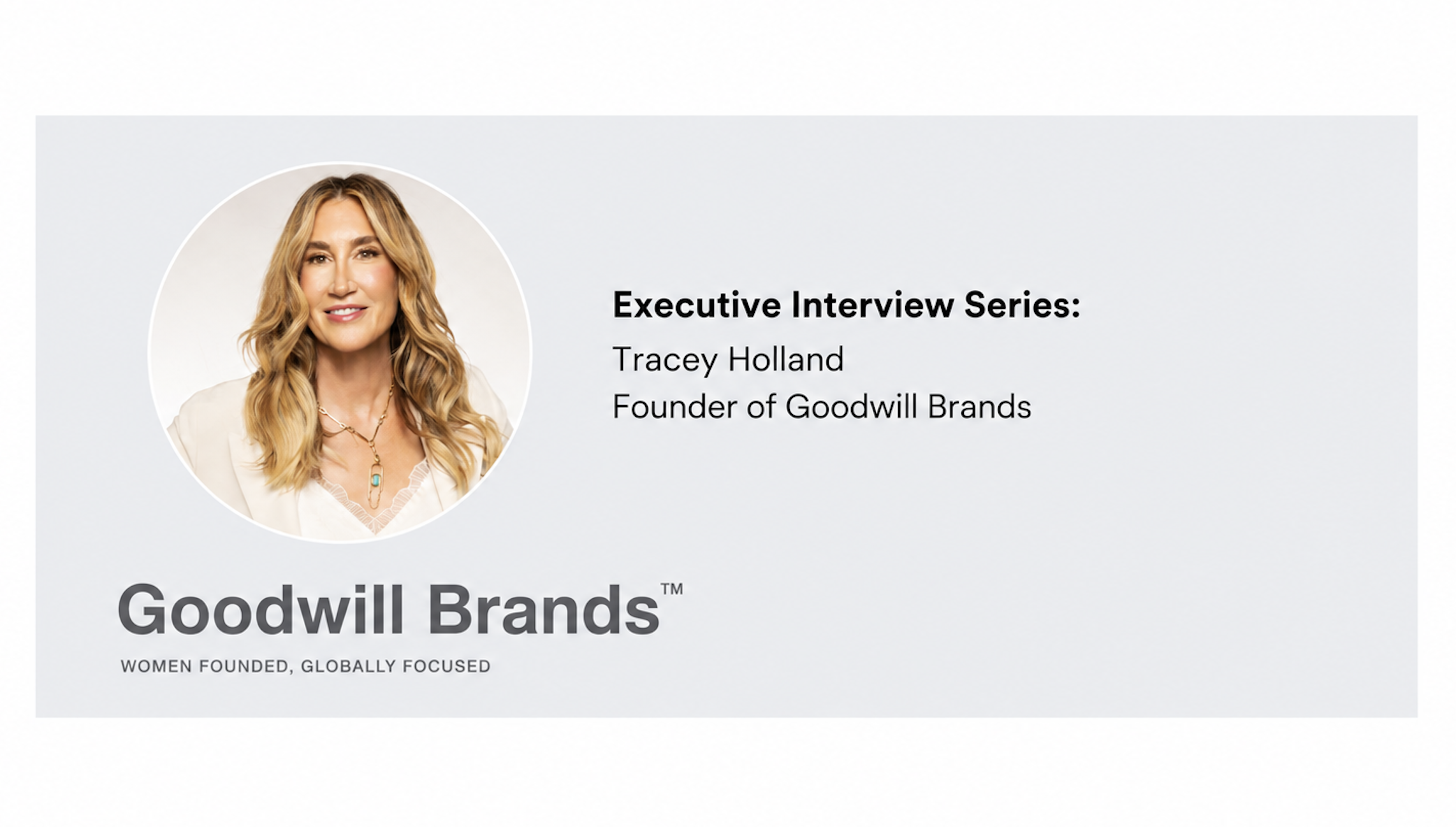 Executive Interview Series:
Tracey Holland
Founder of Goodwill Brands

Goodwill Brands™
WOMEN FOUNDED, GLOBALLY FOCUSED